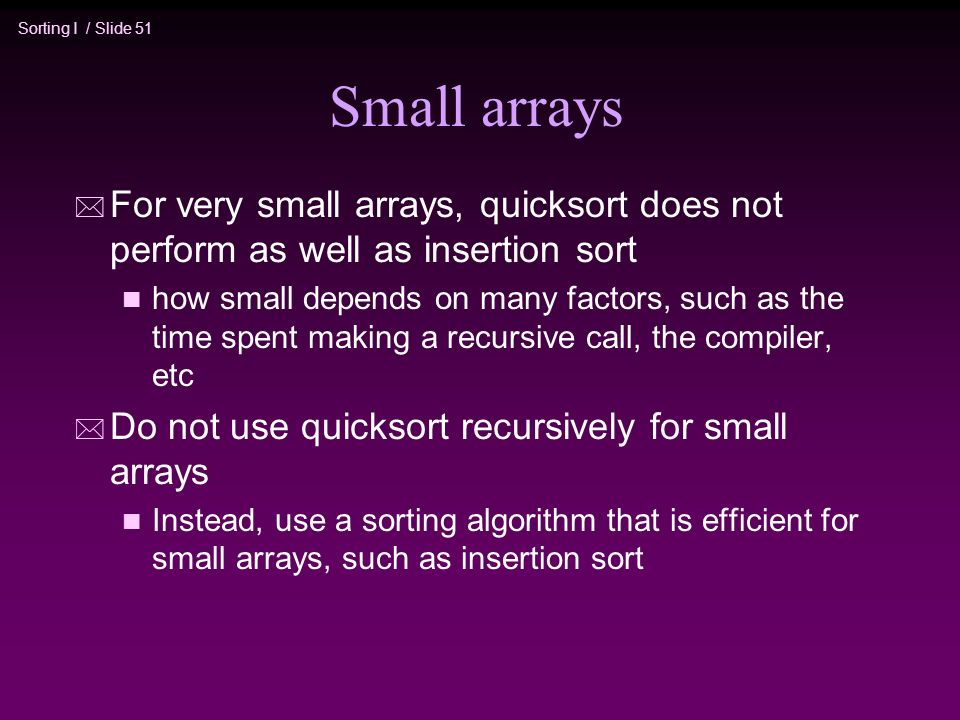 Sorting I / Slide 51

Small arrays

For very small arrays, quicksort does not perform as well as insertion sort

how small depends on many factors, such as the time spent making a recursive call, the compiler, etc

Do not use quicksort recursively for small arrays

Instead, use a sorting algorithm that is efficient for small arrays, such as insertion sort